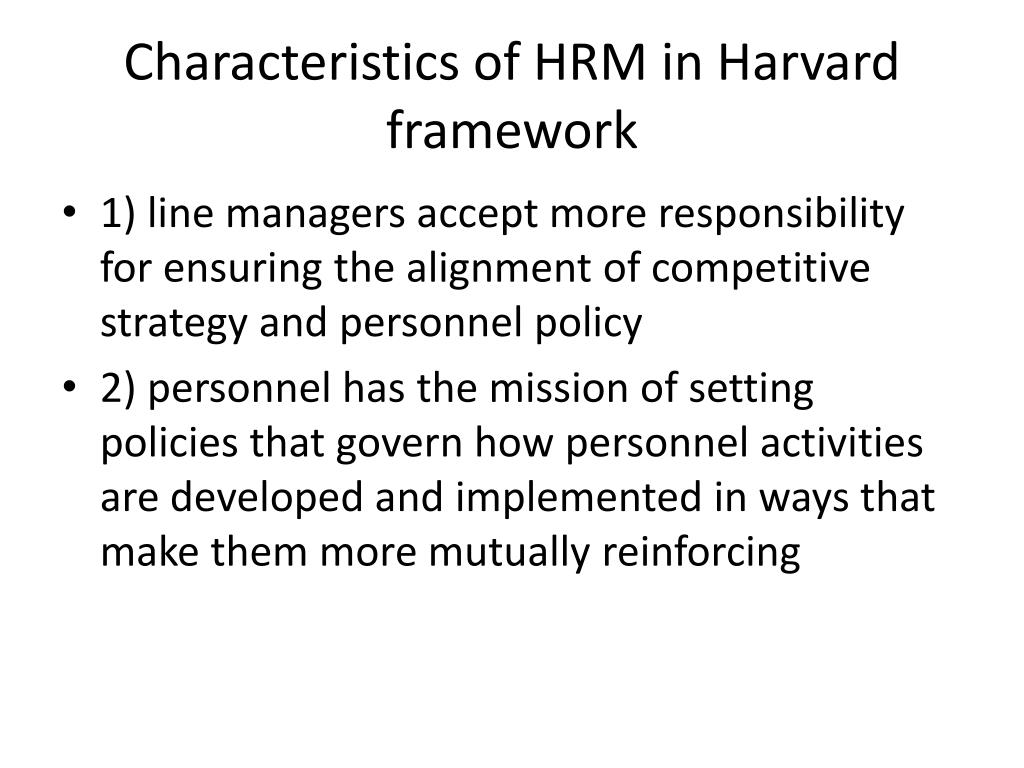 Characteristics of HRM in Harvard framework

• 1) line managers accept more responsibility for ensuring the alignment of competitive strategy and personnel policy
• 2) personnel has the mission of setting policies that govern how personnel activities are developed and implemented in ways that make them more mutually reinforcing